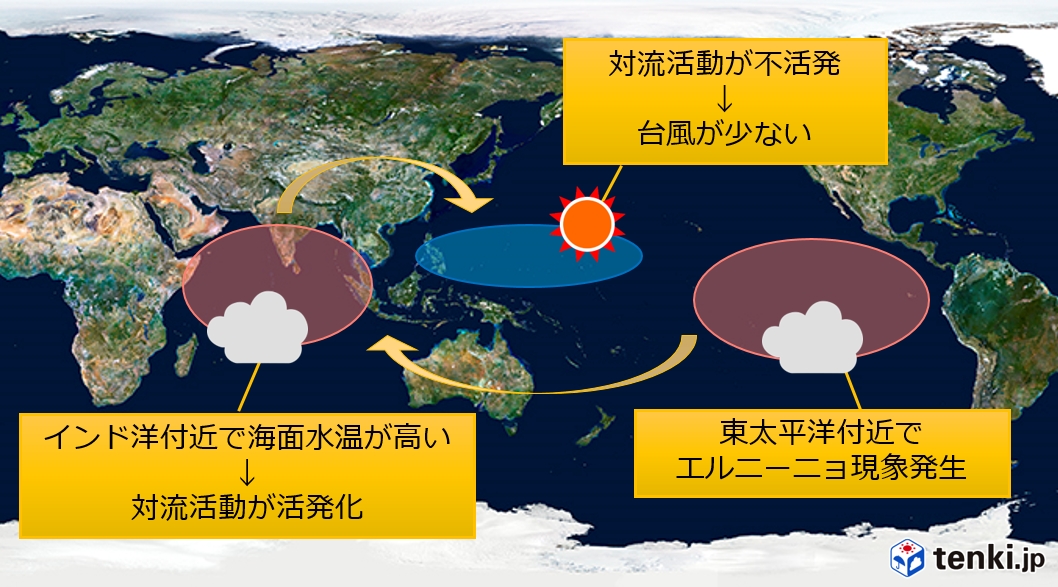 対流活動が不活発
↓
台風が少ない

インド洋付近で海面水温が高い
↓
対流活動が活発化

東太平洋付近で
エルニーニョ現象発生

tenki.jp